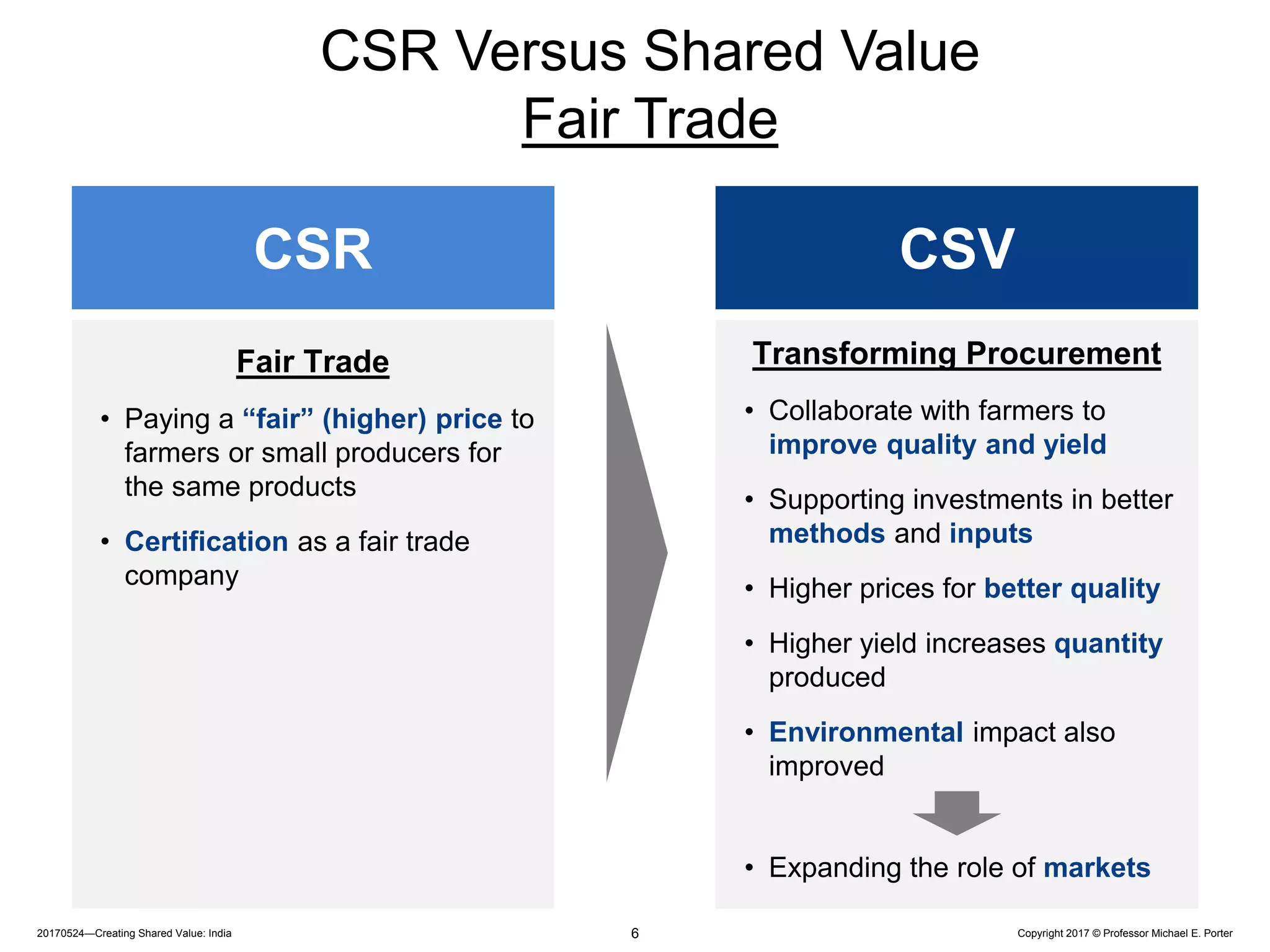 CSR Versus Shared Value
Fair Trade

CSR

Fair Trade

• Paying a “fair” (higher) price to farmers or small producers for the same products

• Certification as a fair trade company

CSV

Transforming Procurement

• Collaborate with farmers to improve quality and yield

• Supporting investments in better methods and inputs

• Higher prices for better quality

• Higher yield increases quantity produced

• Environmental impact also improved

• Expanding the role of markets

20170524—Creating Shared Value: India

6

Copyright 2017 © Professor Michael E. Porter